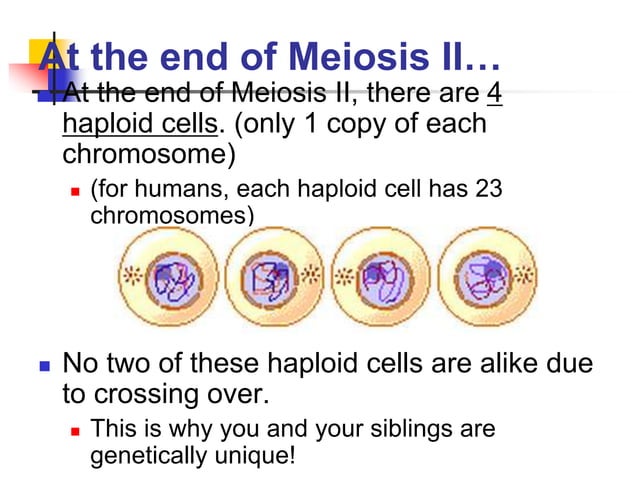 At the end of Meiosis II…

At the end of Meiosis II, there are 4 haploid cells. (only 1 copy of each chromosome)

(for humans, each haploid cell has 23 chromosomes)

No two of these haploid cells are alike due to crossing over.

This is why you and your siblings are genetically unique!